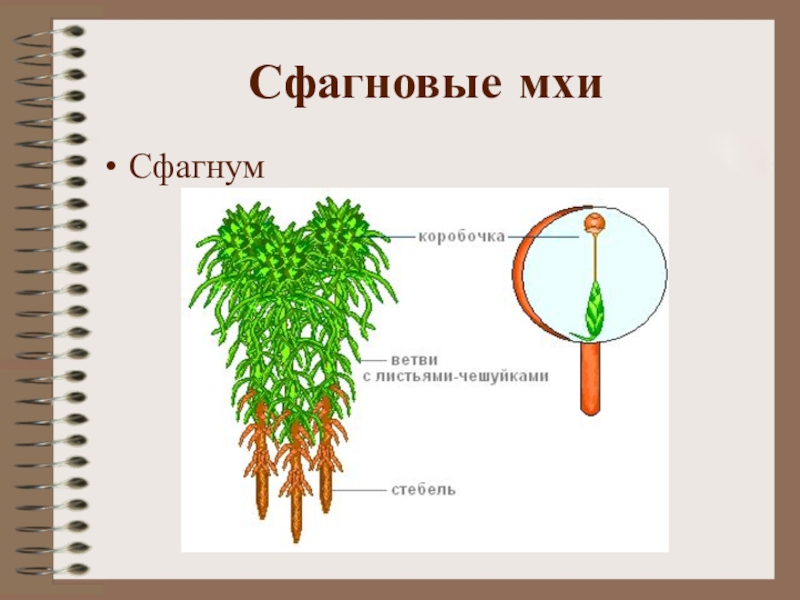 Сфагновые мхи

• Сфагнум

коробочка

ветви
с листьями-чешуйками

стебель